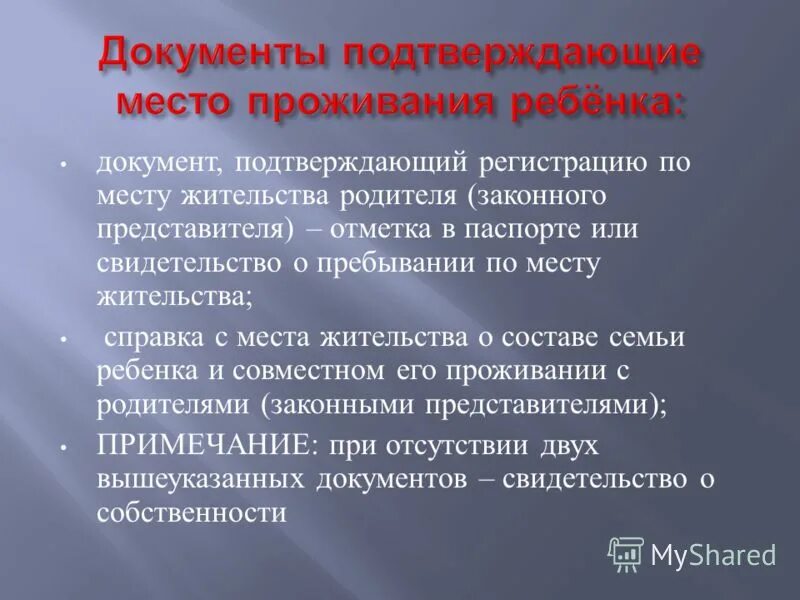 Документы подтверждающие место проживания ребёнка:

• документ, подтверждающий регистрацию по месту жительства родителя (законного представителя) – отметка в паспорте или свидетельство о пребывании по месту жительства;

• справка с места жительства о составе семьи ребенка и совместном его проживании с родителями (законными представителями);

• ПРИМЕЧАНИЕ: при отсутствии двух вышеуказанных документов – свидетельство о собственности

MyShared